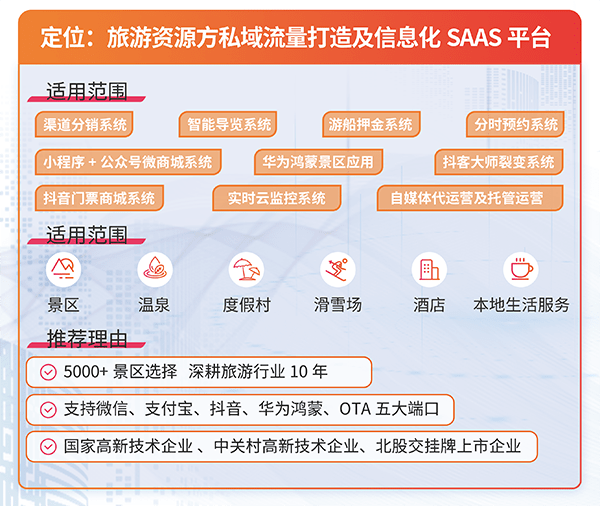 定位：旅游资源方私域流量打造及信息化 SAAS 平台

适用范围

渠道分销系统
智能导览系统
游船押金系统
分时预约系统
小程序 + 公众号微商城系统
华为鸿蒙景区应用
抖客大师裂变系统
抖音门票商城系统
实时云监控系统
自媒体代运营及托管运营

适用范围

景区
温泉
度假村
滑雪场
酒店
本地生活服务

推荐理由

5000+ 景区选择 深耕旅游行业 10 年

支持微信、支付宝、抖音、华为鸿蒙、OTA 五大端口

国家高新技术企业 、中关村高新技术企业、北股交挂牌上市企业